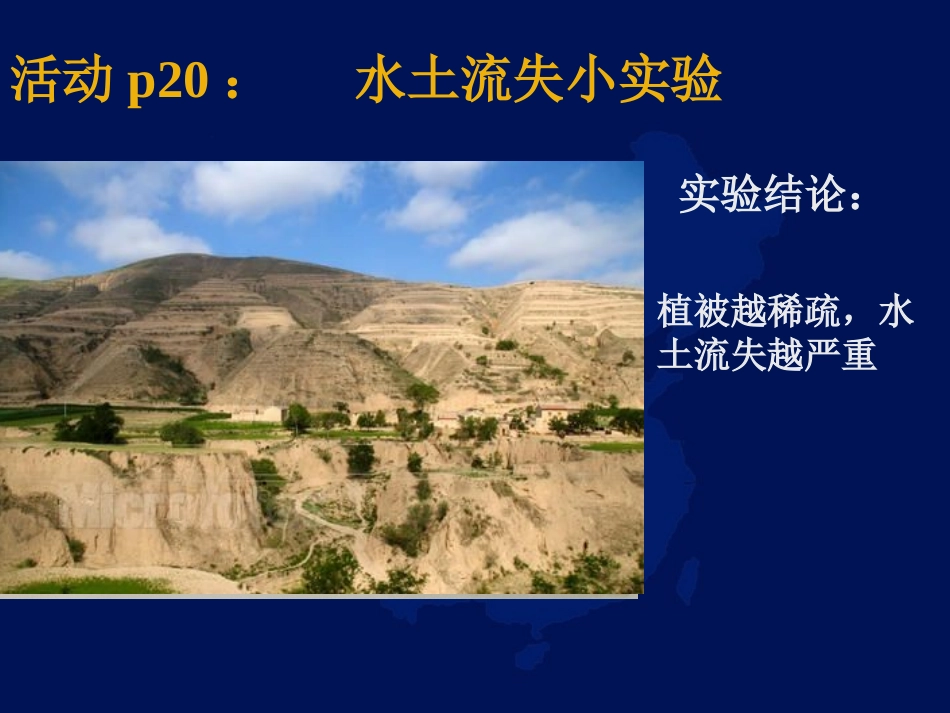 活动 p20： 水土流失小实验

实验结论：

植被越稀疏，水土流失越严重